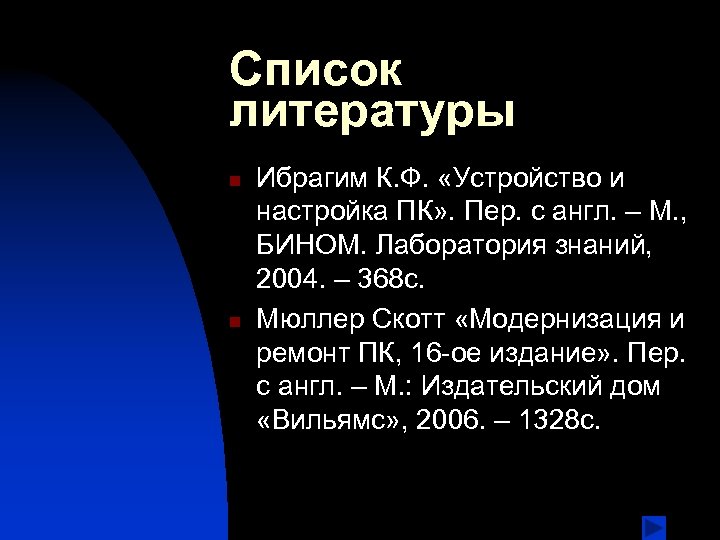 Список литературы

Ибрагим К.Ф. «Устройство и настройка ПК». Пер. с англ. – М., БИНОМ. Лаборатория знаний, 2004. – 368с.

Мюллер Скотт «Модернизация и ремонт ПК, 16-ое издание». Пер. с англ. – М.: Издательский дом «Вильямс», 2006. – 1328с.